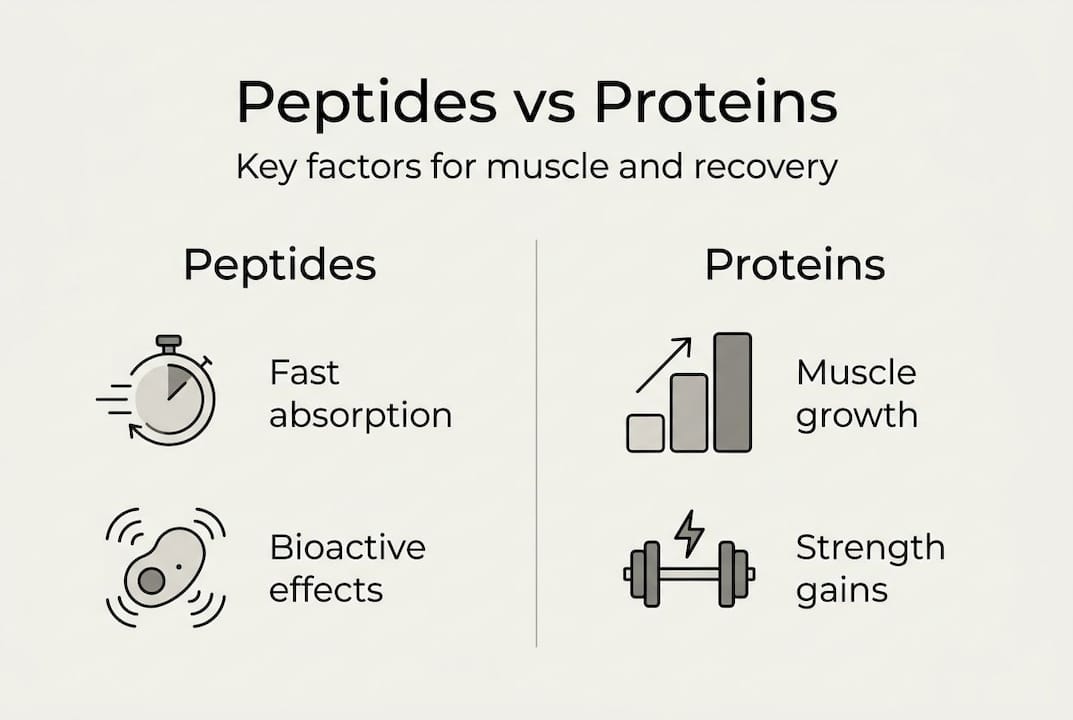 Peptides vs Proteins

Key factors for muscle and recovery

Peptides

Fast absorption

Bioactive effects

Proteins

Muscle growth

Strength gains